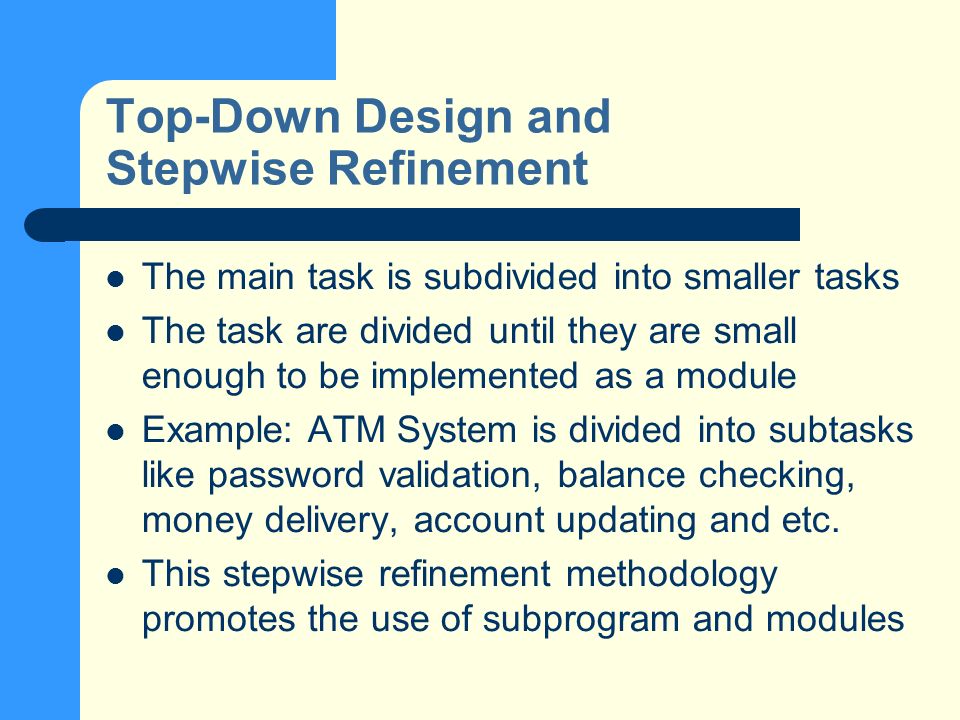 Top-Down Design and Stepwise Refinement

- The main task is subdivided into smaller tasks
- The task are divided until they are small enough to be implemented as a module
- Example: ATM System is divided into subtasks like password validation, balance checking, money delivery, account updating and etc.
- This stepwise refinement methodology promotes the use of subprogram and modules